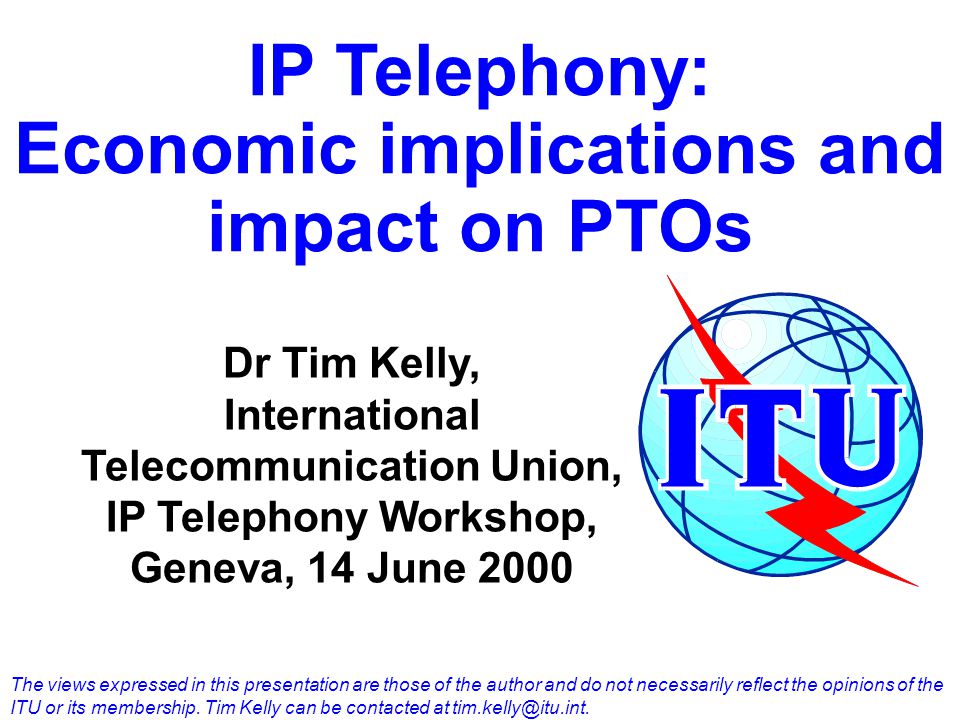 IP Telephony: Economic implications and impact on PTOs

Dr Tim Kelly, International Telecommunication Union, IP Telephony Workshop, Geneva, 14 June 2000

ITU

The views expressed in this presentation are those of the author and do not necessarily reflect the opinions of the ITU or its membership. Tim Kelly can be contacted at tim.kelly@itu.int.